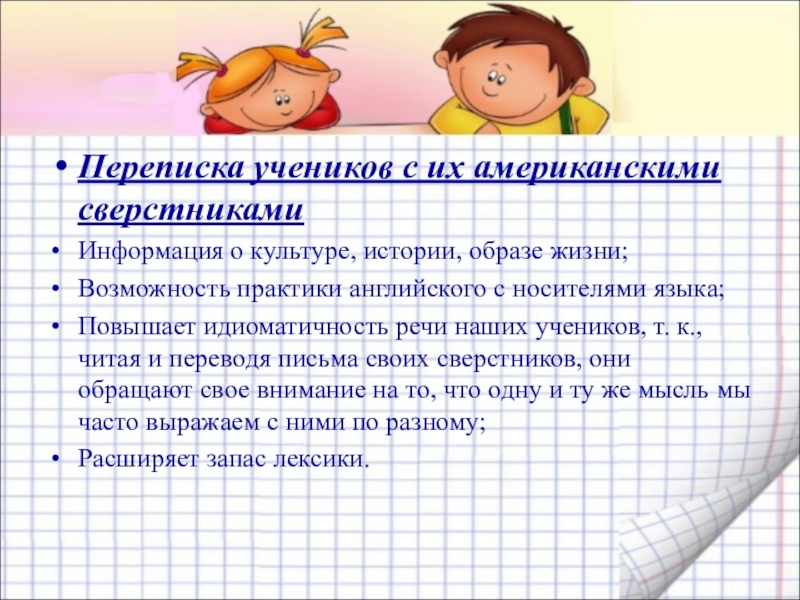 • Переписка учеников с их американскими сверстниками

• Информация о культуре, истории, образе жизни;

• Возможность практики английского с носителями языка;

• Повышает идиоматичность речи наших учеников, т. к., читая и переводя письма своих сверстников, они обращают свое внимание на то, что одну и ту же мысль мы часто выражаем с ними по разному;

• Расширяет запас лексики.